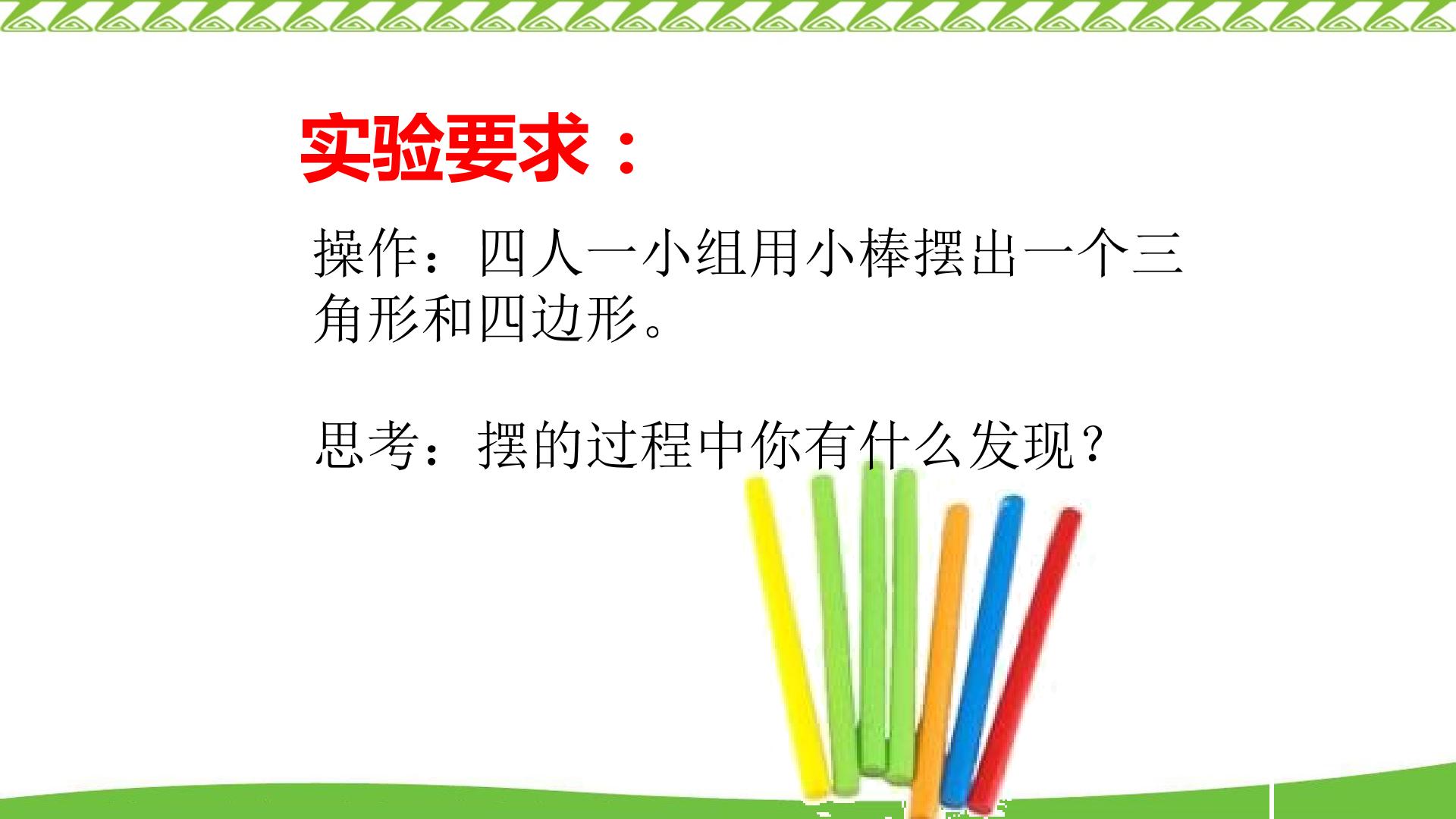 实验要求：

操作：四人一小组用小棒摆出一个三角形和四边形。

思考：摆的过程中你有什么发现？